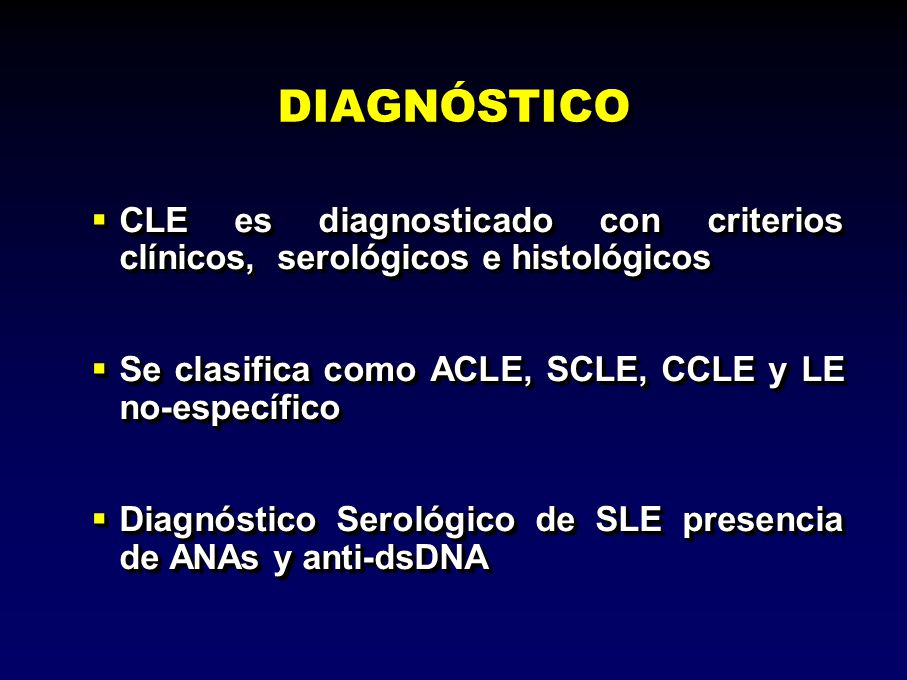 DIAGNÓSTICO

▪ CLE es diagnosticado con criterios clínicos, serológicos e histológicos

▪ Se clasifica como ACLE, SCLE, CCLE y LE no-específico

▪ Diagnóstico Serológico de SLE presencia de ANAs y anti-dsDNA